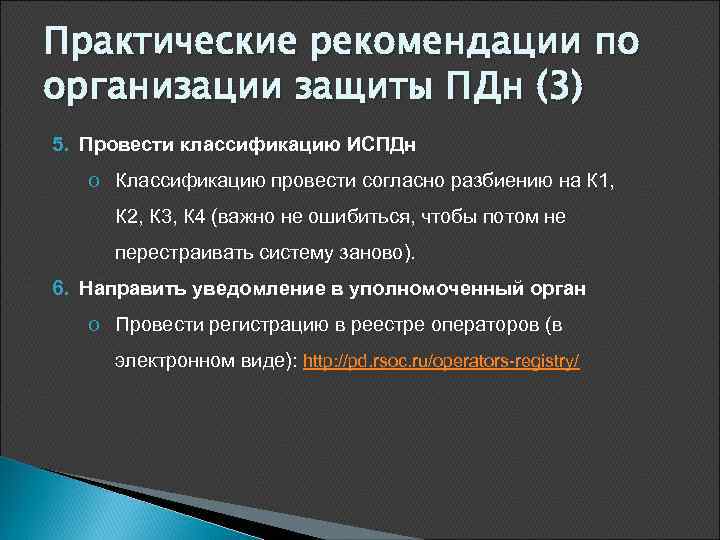 Практические рекомендации по организации защиты ПДн (3)

5. Провести классификацию ИСПДн

o Классификацию провести согласно разбиению на К1, К2, К3, К4 (важно не ошибиться, чтобы потом не перестраивать систему заново).

6. Направить уведомление в уполномоченный орган

o Провести регистрацию в реестре операторов (в электронном виде): http://pd.rsoc.ru/operators-registry/